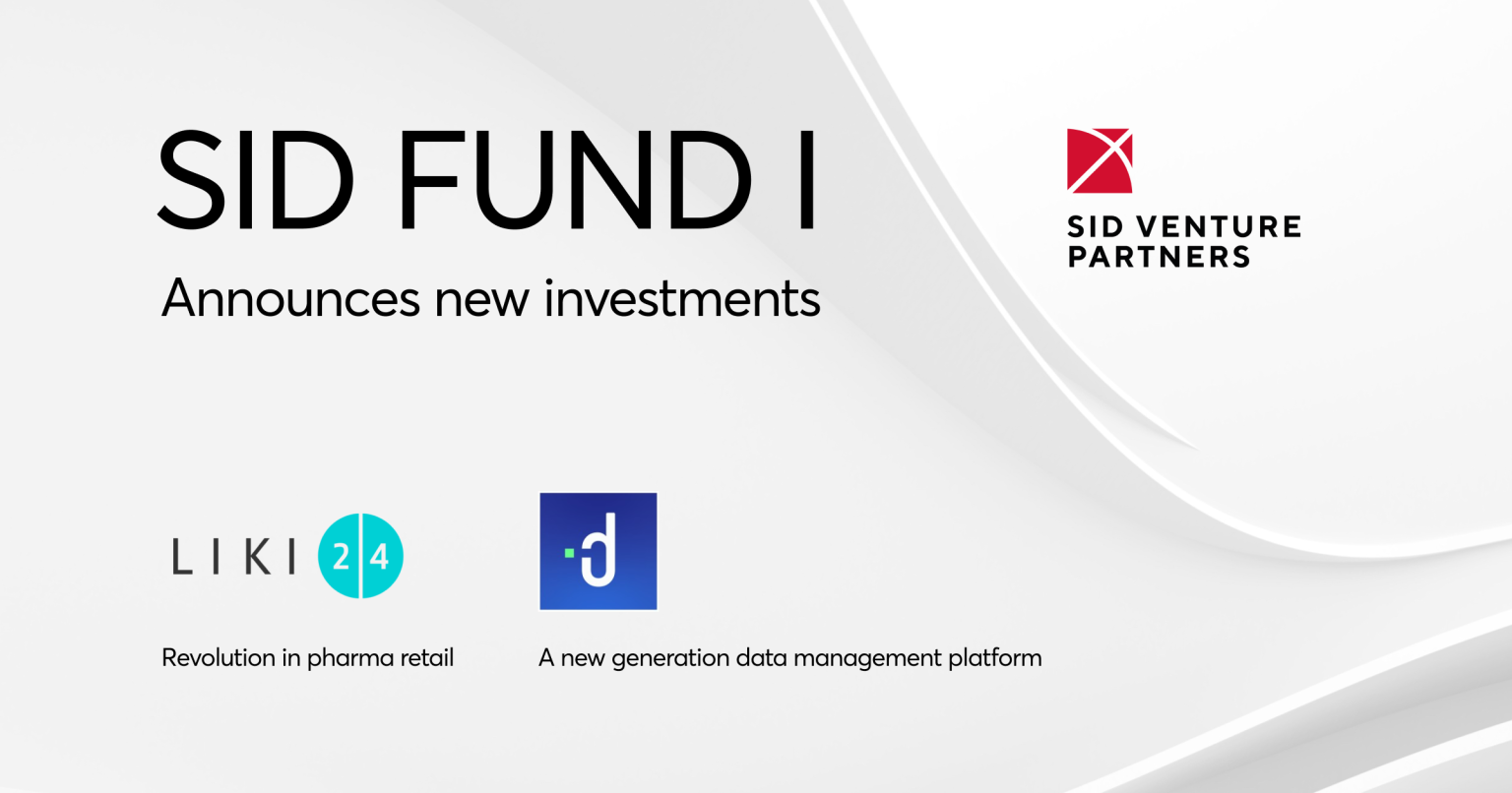 SID FUND I

Announces new investments

SID VENTURE PARTNERS

LIKI 24

Revolution in pharma retail

d

A new generation data management platform